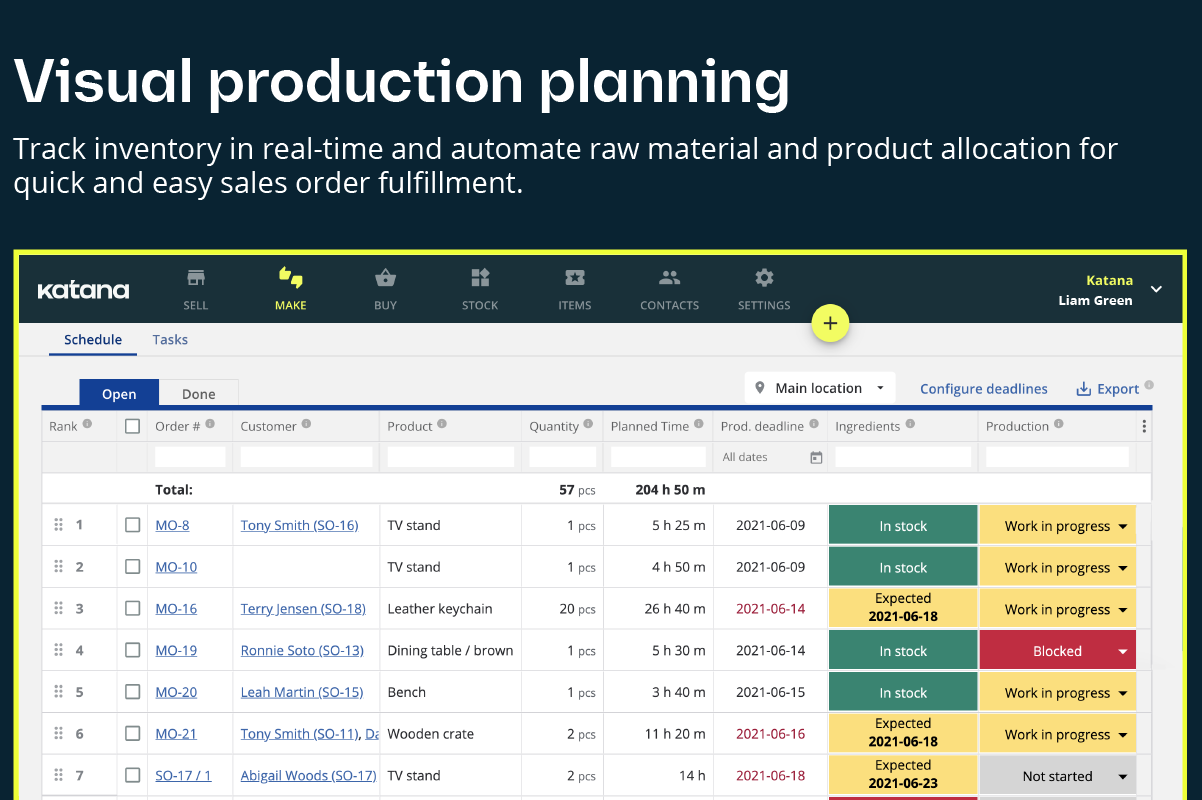 Visual production planning

Track inventory in real-time and automate raw material and product allocation for quick and easy sales order fulfillment.

katana SELL MAKE BUY STOCK ITEMS CONTACTS SETTINGS Katana Liam Green

+

Schedule Tasks

Open Done

Main location Configure deadlines Export

| Rank | | Order # | Customer | Product | Quantity | Planned Time | Prod. deadline | Ingredients | Production |
|---|---|---|---|---|---|---|---|---|---|
| | | | | | | | All dates | | |
| | | Total: | | | 57 pcs | 204 h 50 m | | | |
| 1 | | MO-8 | Tony Smith (SO-16) | TV stand | 1 pcs | 5 h 25 m | 2021-06-09 | In stock | Work in progress |
| 2 | | MO-10 | | TV stand | 1 pcs | 4 h 50 m | 2021-06-09 | In stock | Work in progress |
| 3 | | MO-16 | Terry Jensen (SO-18) | Leather keychain | 20 pcs | 26 h 40 m | 2021-06-14 | Expected 2021-06-18 | Work in progress |
| 4 | | MO-19 | Ronnie Soto (SO-13) | Dining table / brown | 1 pcs | 5 h 30 m | 2021-06-14 | In stock | Blocked |
| 5 | | MO-20 | Leah Martin (SO-15) | Bench | 1 pcs | 3 h 40 m | 2021-06-15 | In stock | Work in progress |
| 6 | | MO-21 | Tony Smith (SO-11), Da | Wooden crate | 2 pcs | 11 h 20 m | 2021-06-16 | Expected 2021-06-18 | Work in progress |
| 7 | | SO-17 / 1 | Abigail Woods (SO-17) | TV stand | 2 pcs | 14 h | 2021-06-18 | Expected 2021-06-23 | Not started |